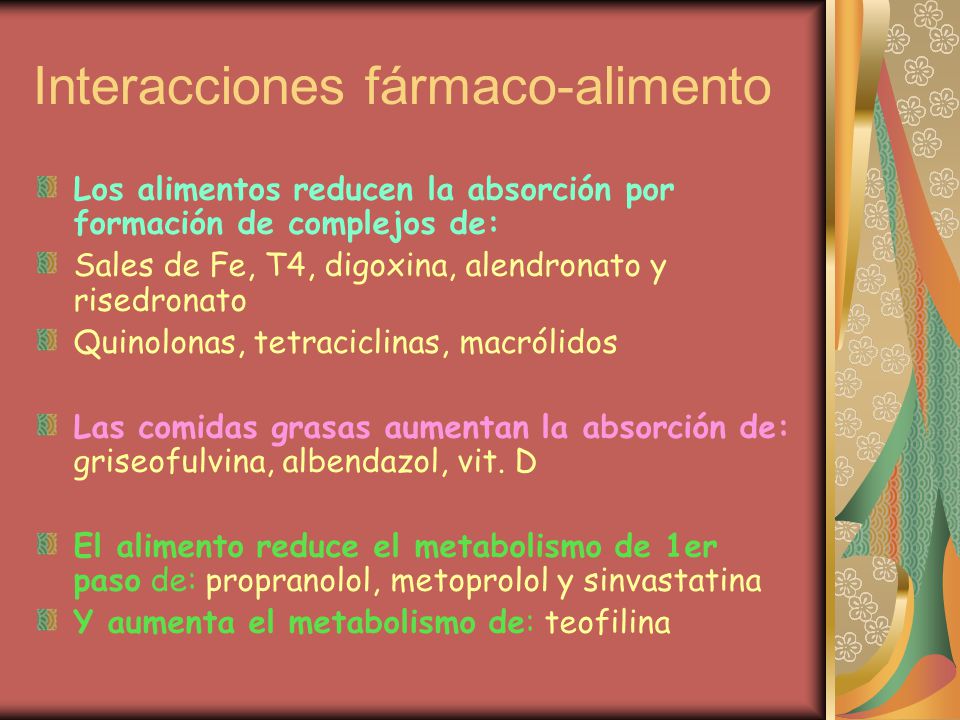 Interacciones fármaco-alimento

Los alimentos reducen la absorción por formación de complejos de:

Sales de Fe, T4, digoxina, alendronato y risedronato

Quinolonas, tetraciclinas, macrólidos

Las comidas grasas aumentan la absorción de: griseofulvina, albendazol, vit. D

El alimento reduce el metabolismo de 1er paso de: propranolol, metoprolol y sinvastatina

Y aumenta el metabolismo de: teofilina